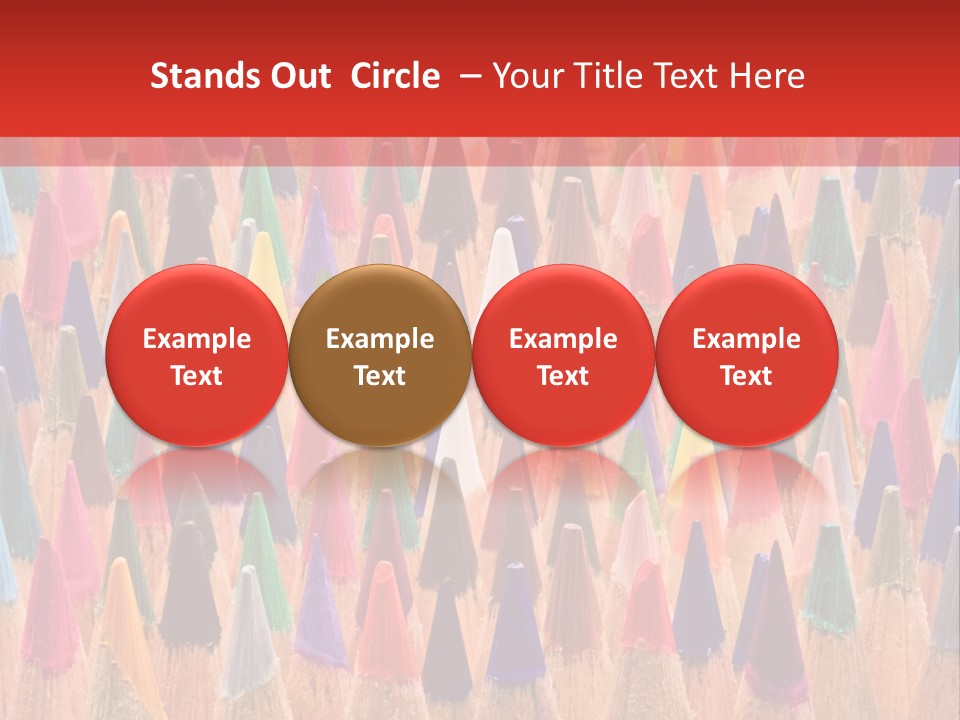 Stands Out Circle – Your Title Text Here

Example Text

Example Text

Example Text

Example Text